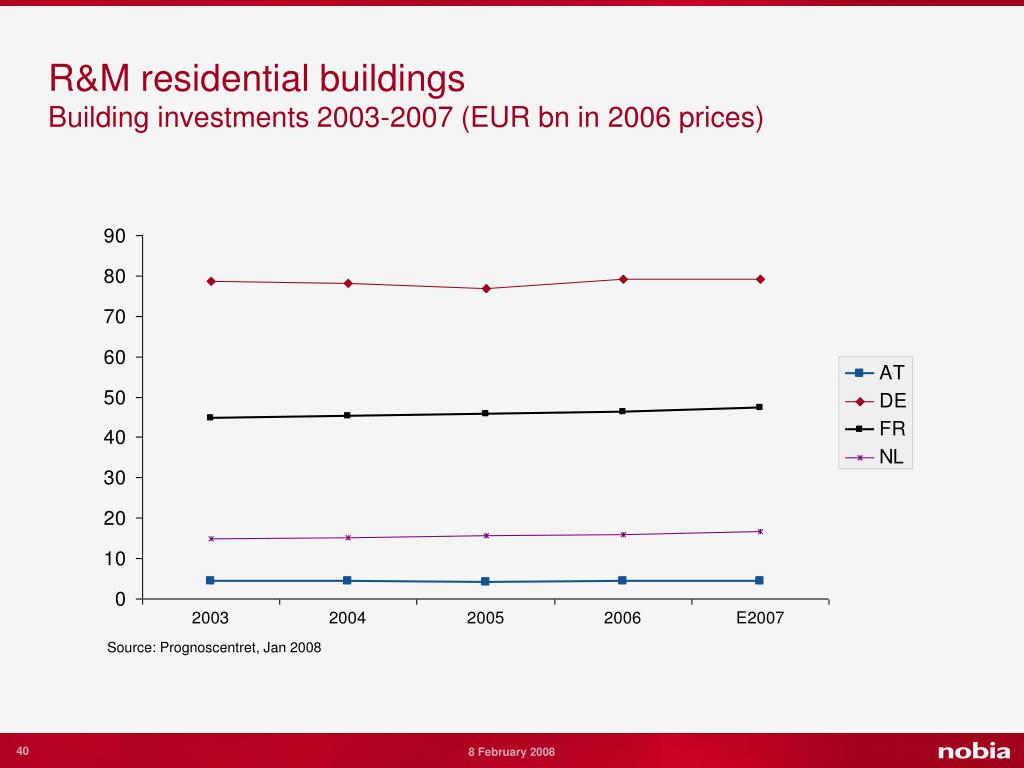 R&M residential buildings
Building investments 2003-2007 (EUR bn in 2006 prices)

90
80
70
60
50
40
30
20
10
0

2003
2004
2005
2006
E2007

AT
DE
FR
NL

Source: Prognoscentret, Jan 2008

40
8 February 2008
nobia